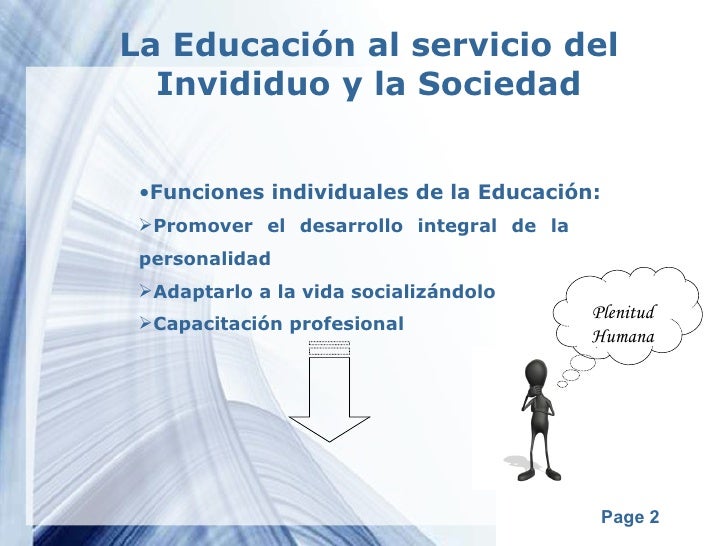 La Educación al servicio del Invididuo y la Sociedad

•Funciones individuales de la Educación:

➢Promover el desarrollo integral de la personalidad

➢Adaptarlo a la vida socializándolo

➢Capacitación profesional

Plenitud Humana

Page 2